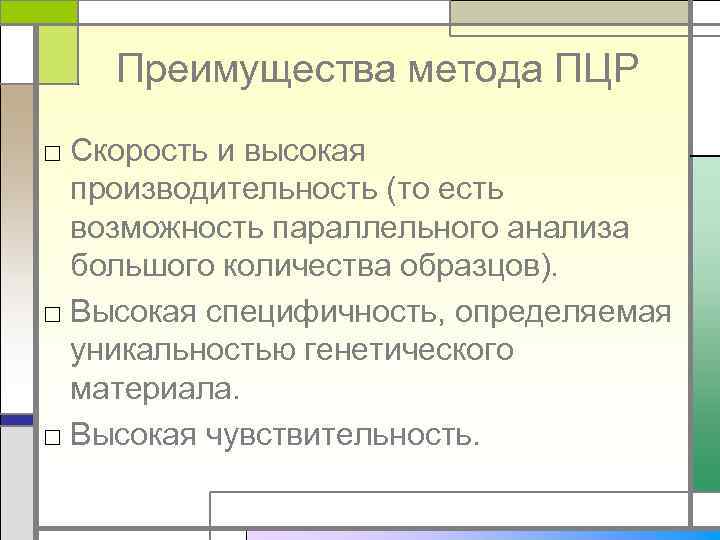 Преимущества метода ПЦР

□ Скорость и высокая производительность (то есть возможность параллельного анализа большого количества образцов).

□ Высокая специфичность, определяемая уникальностью генетического материала.

□ Высокая чувствительность.